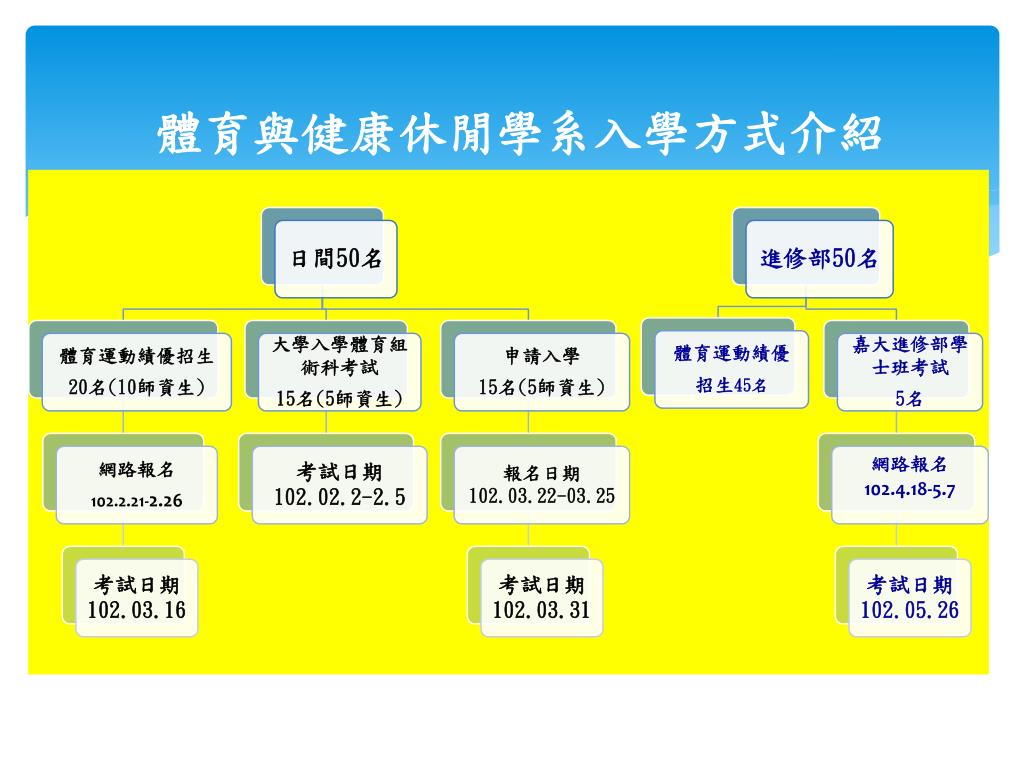 體育與健康休閒學系入學方式介紹

日間50名

體育運動績優招生
20名(10師資生)

網路報名
102.2.21-2.26

考試日期
102.03.16

大學入學體育組術科考試
15名(5師資生)

考試日期
102.02.2-2.5

申請入學
15名(5師資生)

報名日期
102.03.22-03.25

考試日期
102.03.31

進修部50名

體育運動績優
招生45名

嘉大進修部學士班考試
5名

網路報名
102.4.18-5.7

考試日期
102.05.26